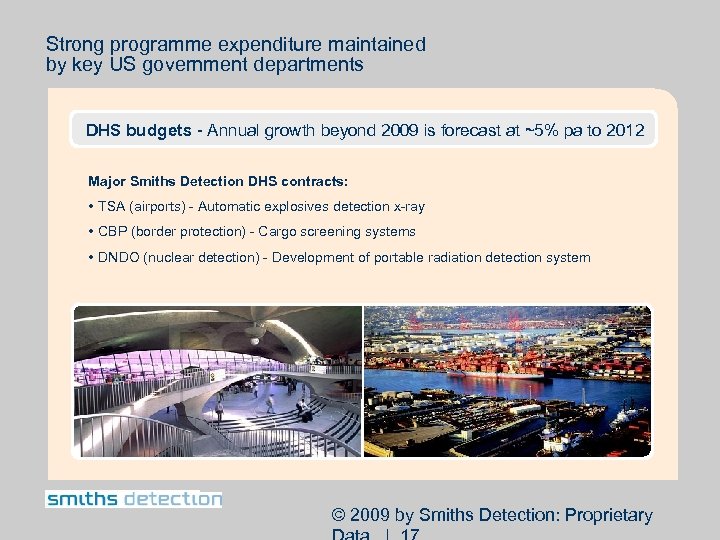 Strong programme expenditure maintained by key US government departments

DHS budgets - Annual growth beyond 2009 is forecast at ~5% pa to 2012

Major Smiths Detection DHS contracts:

• TSA (airports) - Automatic explosives detection x-ray

• CBP (border protection) - Cargo screening systems

• DNDO (nuclear detection) - Development of portable radiation detection system

smiths detection

© 2009 by Smiths Detection: Proprietary Data | 17